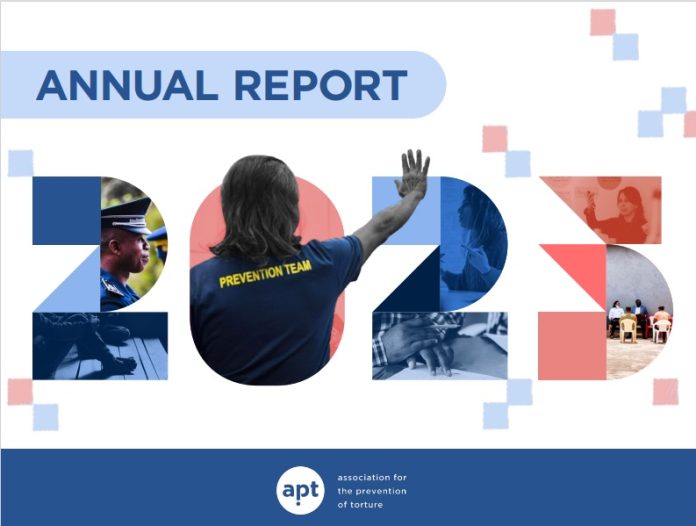 ANNUAL REPORT

2023

PREVENTION TEAM

apt

association for the prevention of torture